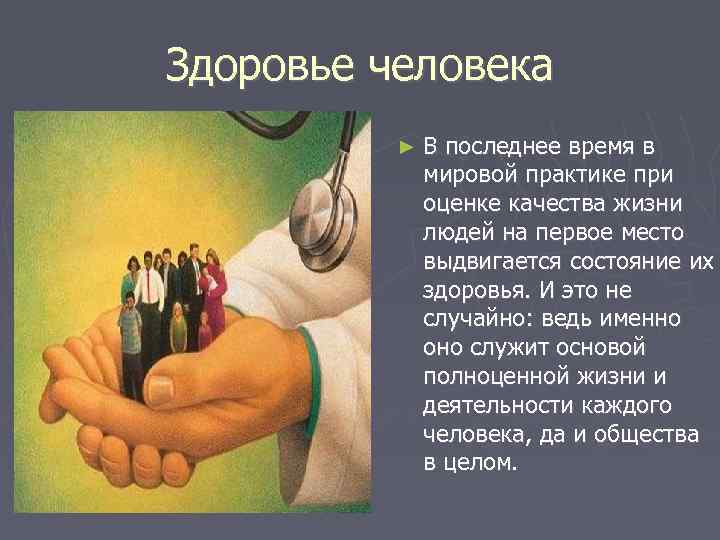 Здоровье человека

► В последнее время в мировой практике при оценке качества жизни людей на первое место выдвигается состояние их здоровья. И это не случайно: ведь именно оно служит основой полноценной жизни и деятельности каждого человека, да и общества в целом.